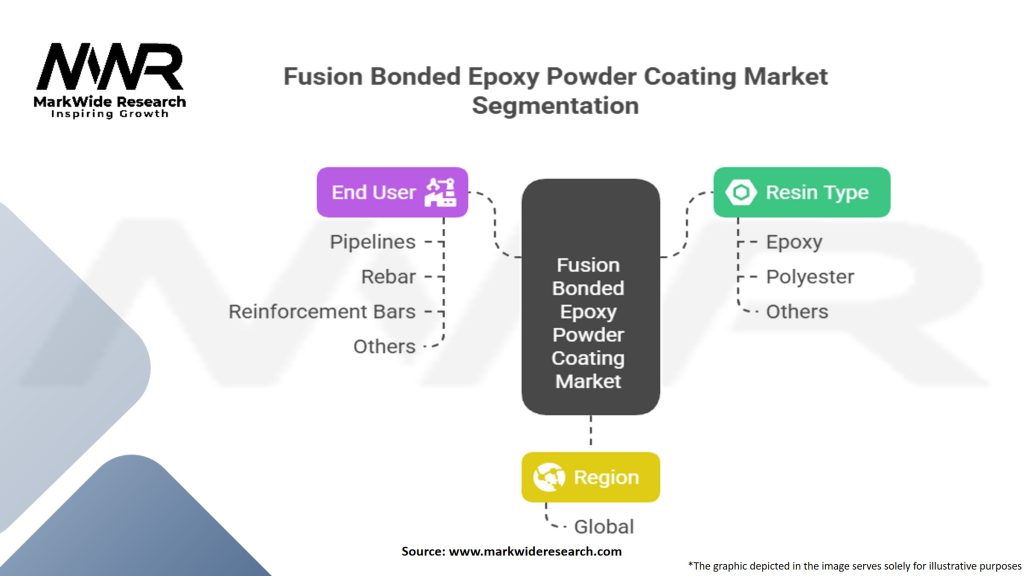 MWR
MarkWide Research
Inspiring Growth

Fusion Bonded Epoxy Powder Coating Market Segmentation

End User
Pipelines
Rebar
Reinforcement Bars
Others

Fusion Bonded Epoxy Powder Coating Market

Resin Type
Epoxy
Polyester
Others

Region
Global

Source: www.markwideresearch.com

*The graphic depicted in the image serves solely for illustrative purposes